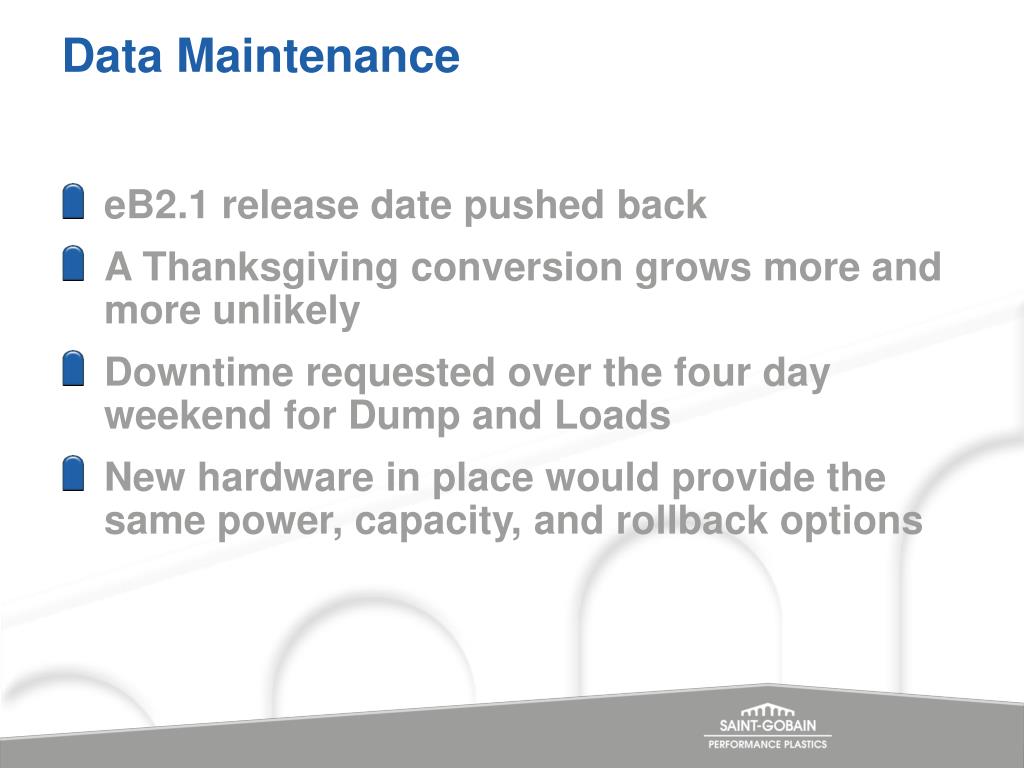 Data Maintenance

eB2.1 release date pushed back

A Thanksgiving conversion grows more and more unlikely

Downtime requested over the four day weekend for Dump and Loads

New hardware in place would provide the same power, capacity, and rollback options

SAINT-GOBAIN
PERFORMANCE PLASTICS